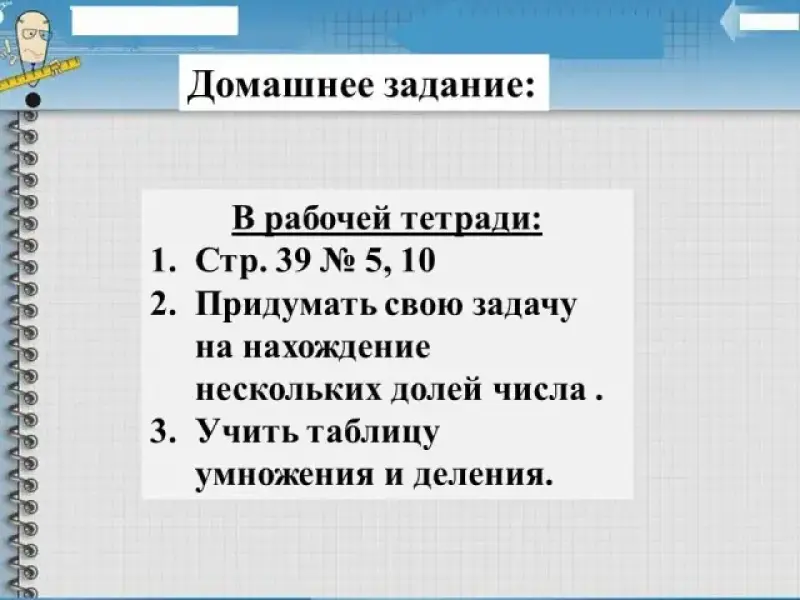 Домашнее задание:

В рабочей тетради:

1. Стр. 39 № 5, 10
2. Придумать свою задачу на нахождение нескольких долей числа .
3. Учить таблицу умножения и деления.